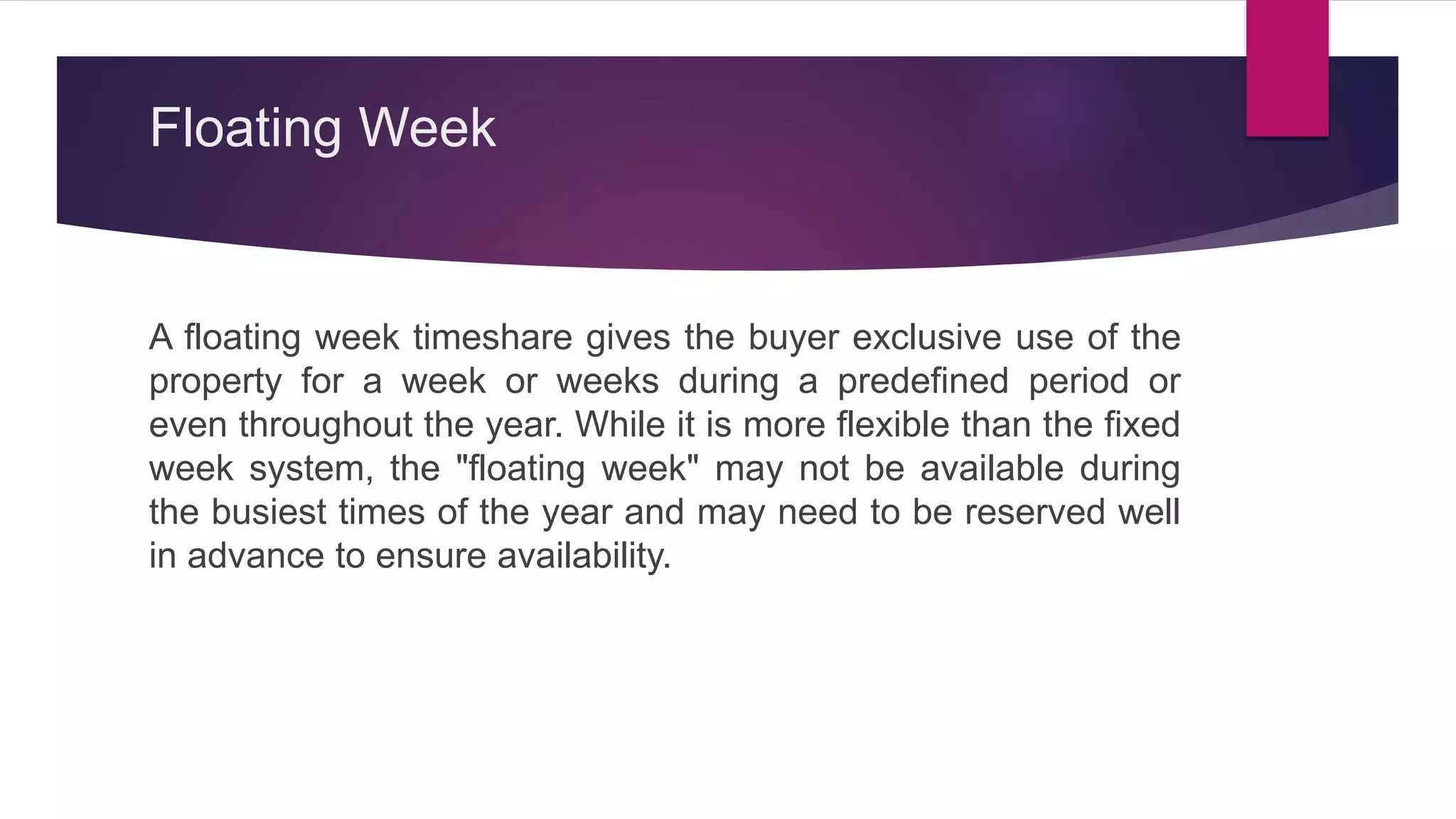 Floating Week

A floating week timeshare gives the buyer exclusive use of the property for a week or weeks during a predefined period or even throughout the year. While it is more flexible than the fixed week system, the "floating week" may not be available during the busiest times of the year and may need to be reserved well in advance to ensure availability.